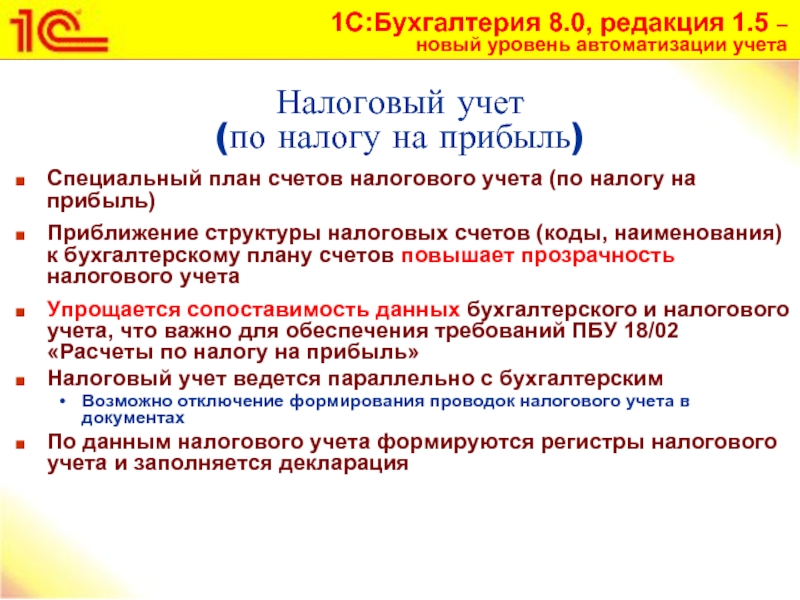 1С

1С:Бухгалтерия 8.0, редакция 1.5 – новый уровень автоматизации учета

Налоговый учет
(по налогу на прибыль)

■ Специальный план счетов налогового учета (по налогу на прибыль)

■ Приближение структуры налоговых счетов (коды, наименования) к бухгалтерскому плану счетов повышает прозрачность налогового учета

■ Упрощается сопоставимость данных бухгалтерского и налогового учета, что важно для обеспечения требований ПБУ 18/02 «Расчеты по налогу на прибыль»

■ Налоговый учет ведется параллельно с бухгалтерским
• Возможно отключение формирования проводок налогового учета в документах

■ По данным налогового учета формируются регистры налогового учета и заполняется декларация